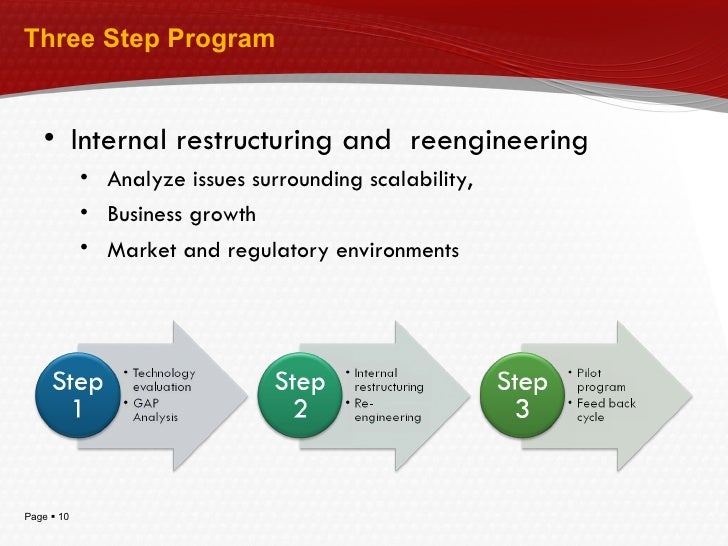 Three Step Program

• Internal restructuring and reengineering
  • Analyze issues surrounding scalability,
  • Business growth
  • Market and regulatory environments

Step 1
• Technology evaluation
• GAP Analysis

Step 2
• Internal restructuring
• Re-engineering

Step 3
• Pilot program
• Feed back cycle

Page ▪ 10